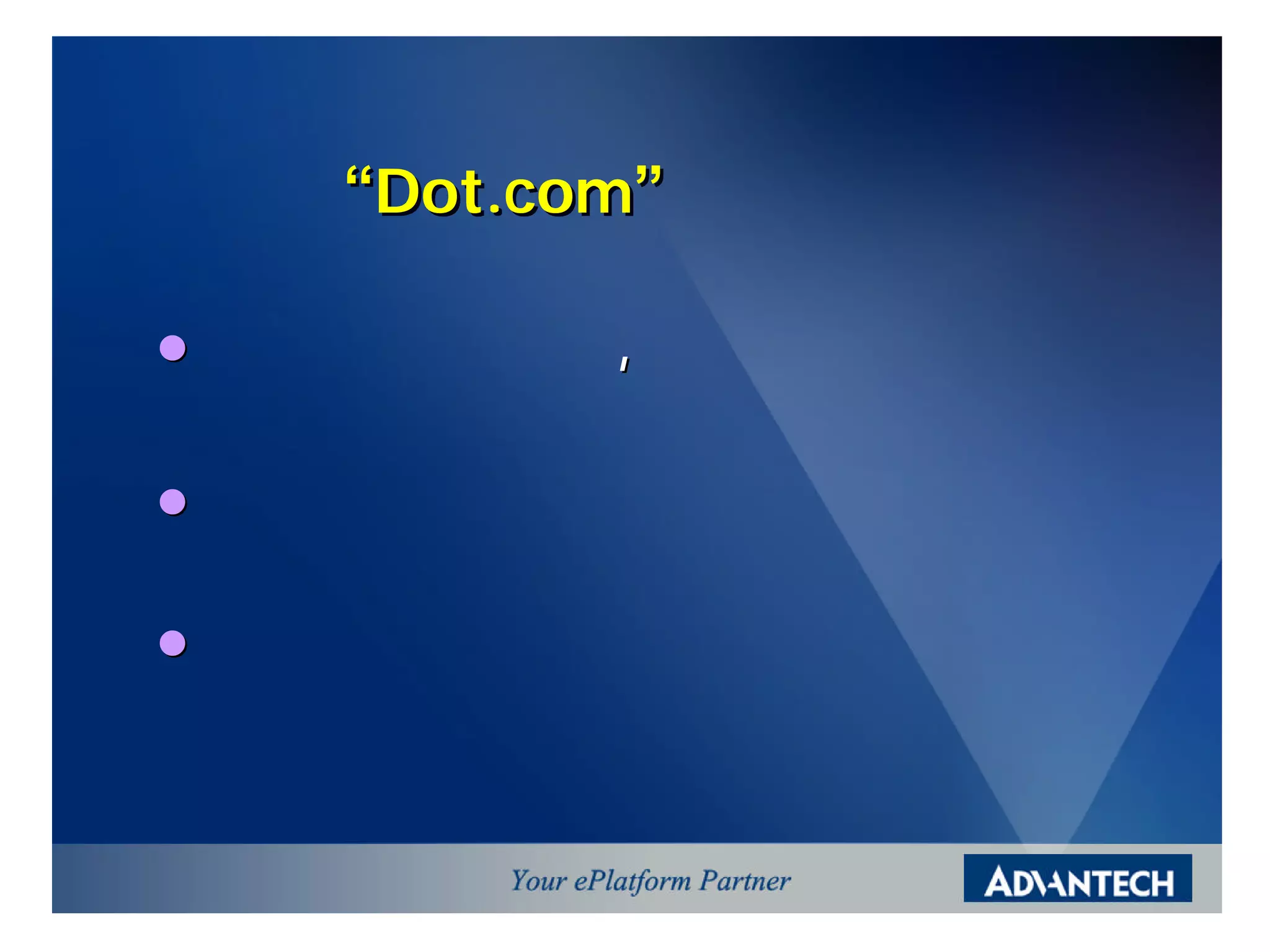 “Dot.com”

,

Your ePlatform Partner

ADVANTECH